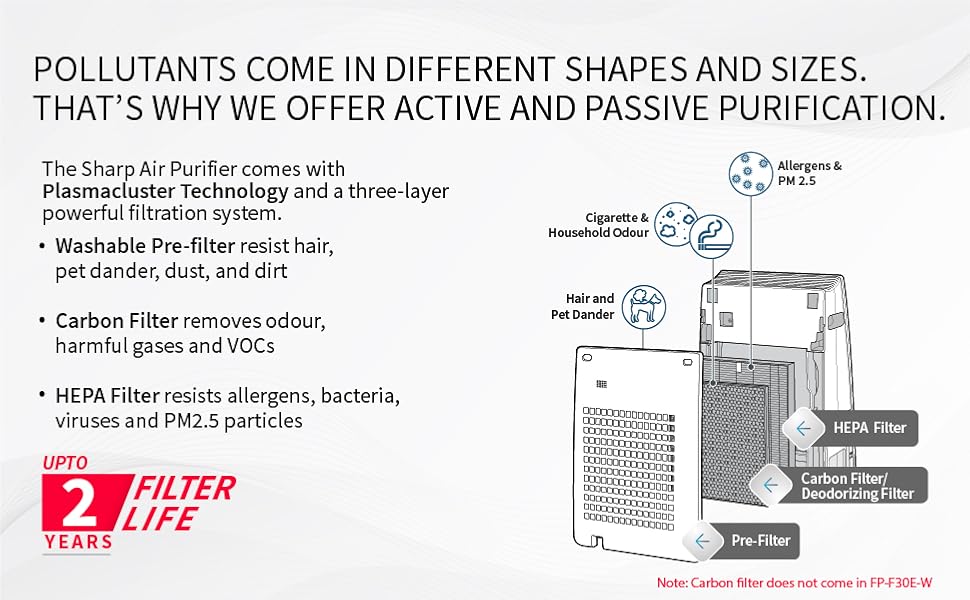 POLLUTANTS COME IN DIFFERENT SHAPES AND SIZES. THAT'S WHY WE OFFER ACTIVE AND PASSIVE PURIFICATION.

The Sharp Air Purifier comes with Plasmacluster Technology and a three-layer powerful filtration system.

• Washable Pre-filter resist hair, pet dander, dust, and dirt

• Carbon Filter removes odour, harmful gases and VOCs

• HEPA Filter resists allergens, bacteria, viruses and PM2.5 particles

UPTO 2 YEARS FILTER LIFE

Allergens & PM 2.5

Cigarette & Household Odour

Hair and Pet Dander

HEPA Filter

Carbon Filter/ Deodorizing Filter

Pre-Filter

Note: Carbon filter does not come in FP-F30E-W